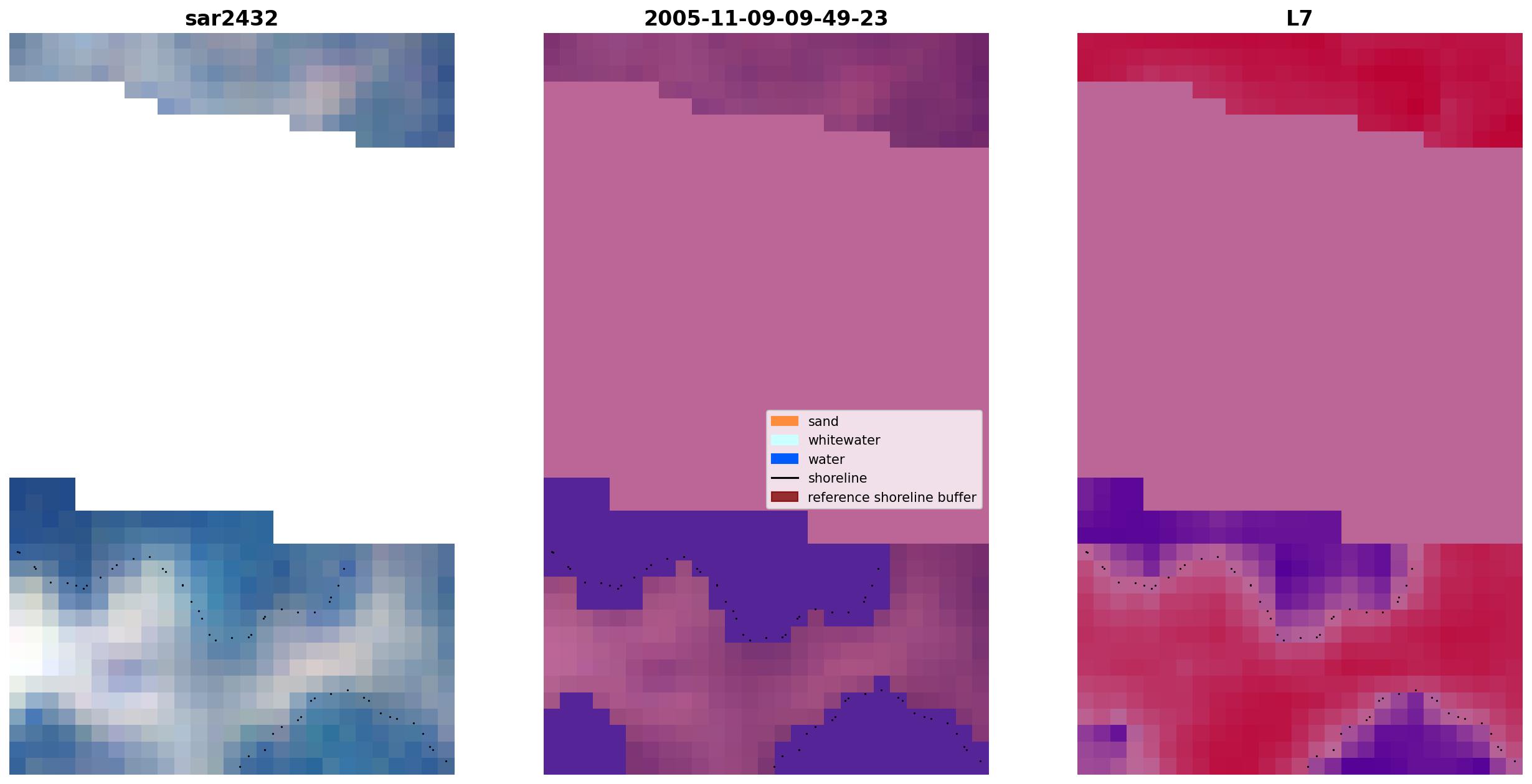 sar2432

2005-11-09-09-49-23

L7

sand
whitewater
water
shoreline
reference shoreline buffer